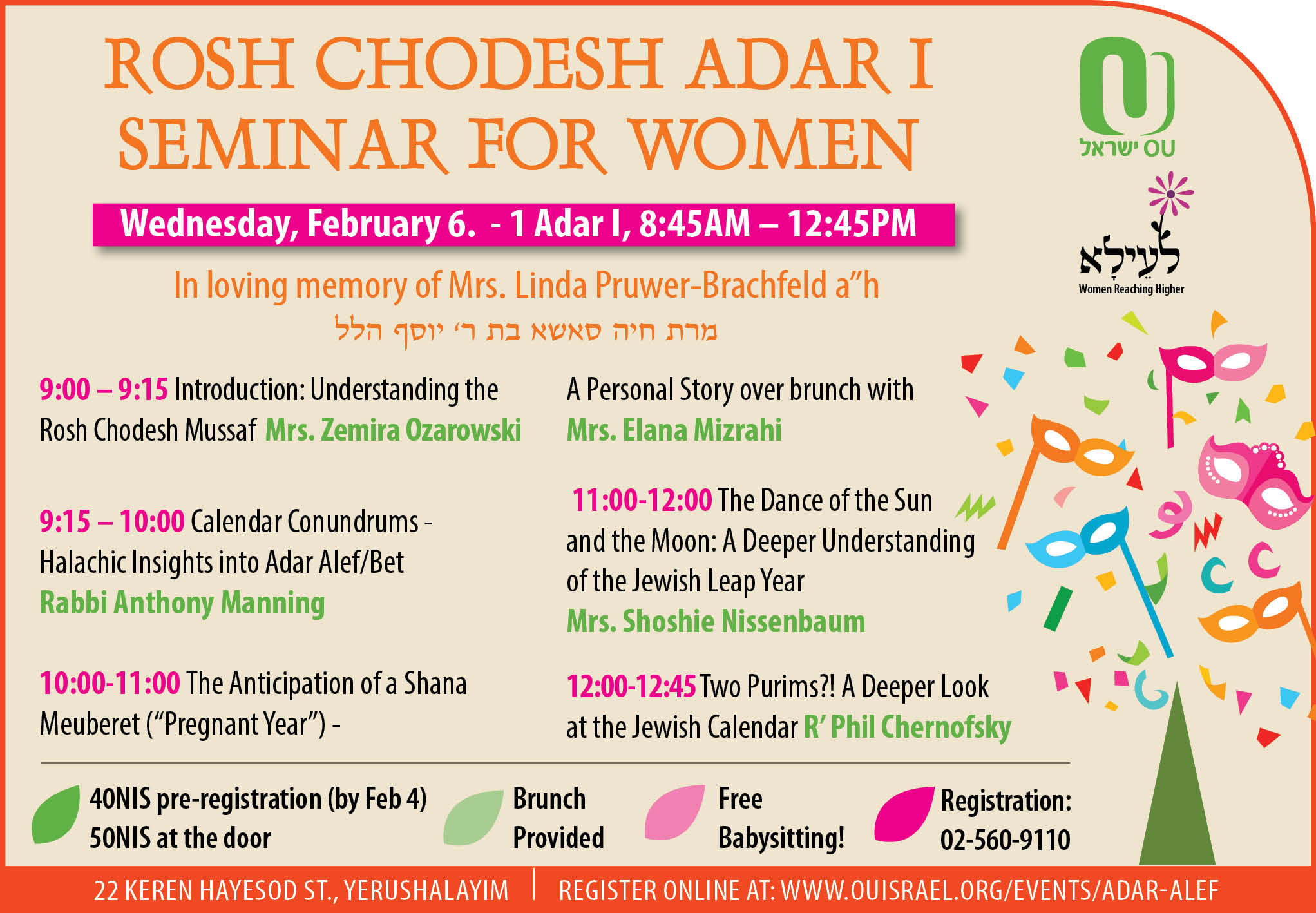 ROSH CHODESH ADAR I SEMINAR FOR WOMEN

OU ישראל

לעילא
Women Reaching Higher

Wednesday, February 6. - 1 Adar I, 8:45AM – 12:45PM

In loving memory of Mrs. Linda Pruwer-Brachfeld a"h
מרת חיה סאשא בת ר' יוסף הלל

9:00 – 9:15 Introduction: Understanding the Rosh Chodesh Mussaf Mrs. Zemira Ozarowski

9:15 – 10:00 Calendar Conundrums - Halachic Insights into Adar Alef/Bet Rabbi Anthony Manning

10:00-11:00 The Anticipation of a Shana Meuberet ("Pregnant Year") -

A Personal Story over brunch with Mrs. Elana Mizrahi

11:00-12:00 The Dance of the Sun and the Moon: A Deeper Understanding of the Jewish Leap Year Mrs. Shoshie Nissenbaum

12:00-12:45 Two Purims?! A Deeper Look at the Jewish Calendar R' Phil Chernofsky

40NIS pre-registration (by Feb 4)
50NIS at the door

Brunch Provided

Free Babysitting!

Registration: 02-560-9110

22 KEREN HAYESOD ST., YERUSHALAYIM | REGISTER ONLINE AT: WWW.OUISRAEL.ORG/EVENTS/ADAR-ALEF